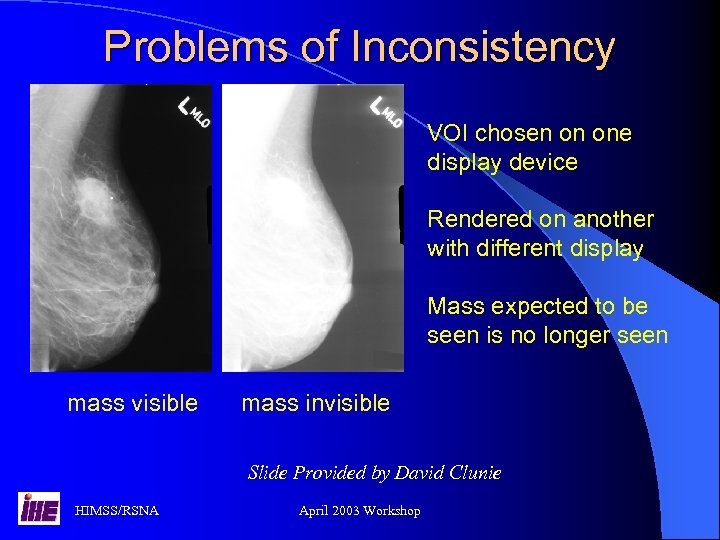 Problems of Inconsistency

L MLO

L MLO

VOI chosen on one display device

Rendered on another with different display

Mass expected to be seen is no longer seen

mass visible

mass invisible

Slide Provided by David Clunie

IHE

HIMSS/RSNA

April 2003 Workshop